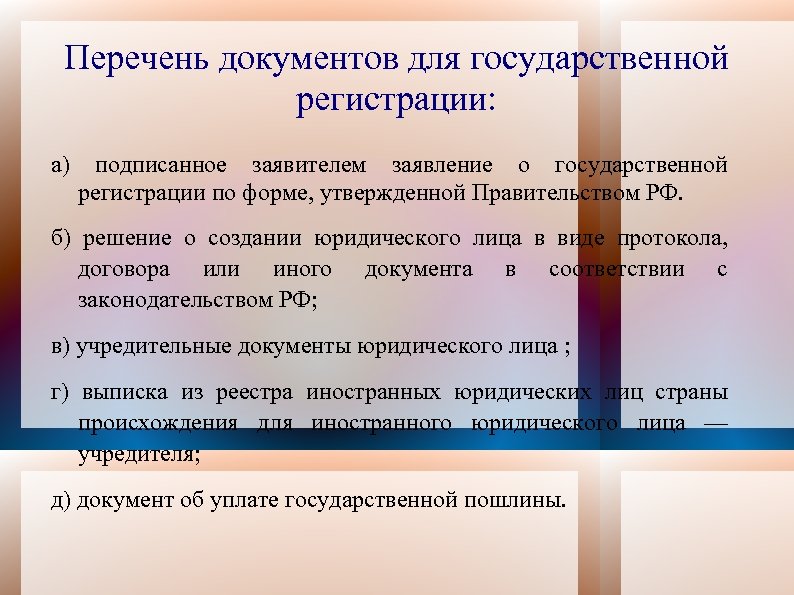 Перечень документов для государственной регистрации:

а) подписанное заявителем заявление о государственной регистрации по форме, утвержденной Правительством РФ.

б) решение о создании юридического лица в виде протокола, договора или иного документа в соответствии с законодательством РФ;

в) учредительные документы юридического лица ;

г) выписка из реестра иностранных юридических лиц страны происхождения для иностранного юридического лица — учредителя;

д) документ об уплате государственной пошлины.